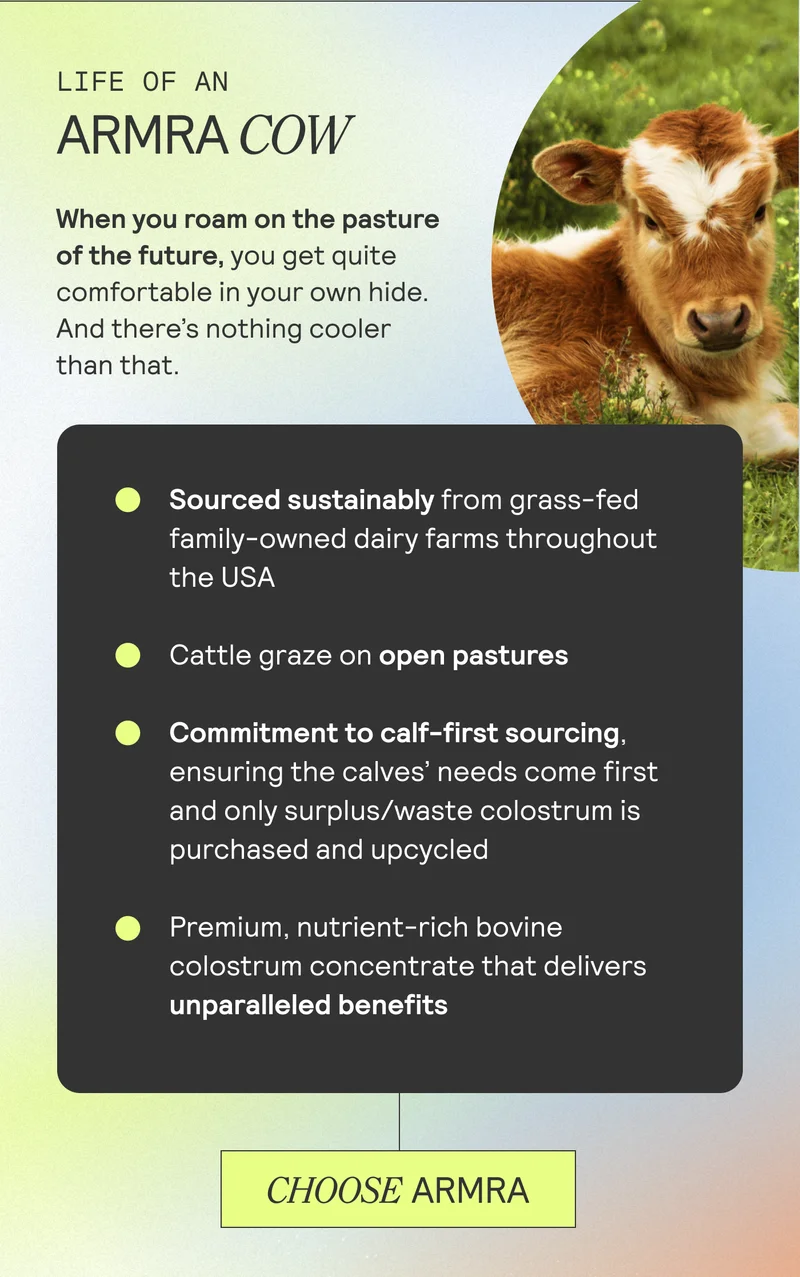 LIFE OF AN
ARMRA COW

When you roam on the pasture of the future, you get quite comfortable in your own hide. And there's nothing cooler than that.

Sourced sustainably from grass-fed family-owned dairy farms throughout the USA

Cattle graze on open pastures

Commitment to calf-first sourcing, ensuring the calves' needs come first and only surplus/waste colostrum is purchased and upcycled

Premium, nutrient-rich bovine colostrum concentrate that delivers unparalleled benefits

CHOOSE ARMRA